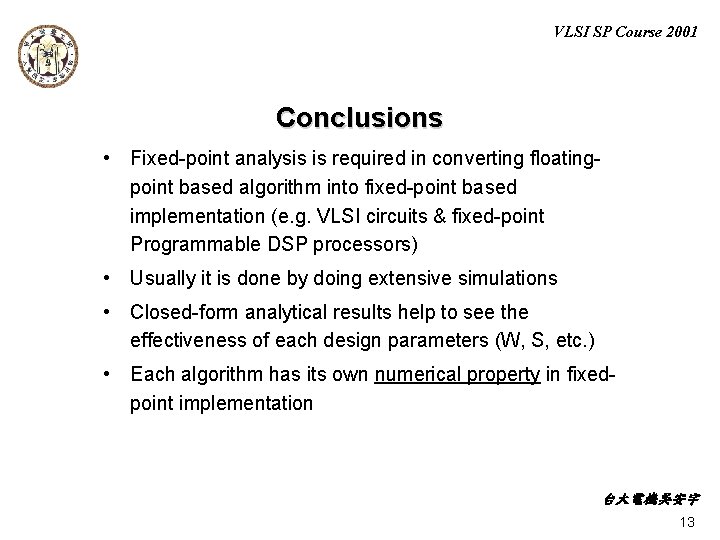 VLSI SP Course 2001

Conclusions

• Fixed-point analysis is required in converting floating-point based algorithm into fixed-point based implementation (e.g. VLSI circuits & fixed-point Programmable DSP processors)

• Usually it is done by doing extensive simulations

• Closed-form analytical results help to see the effectiveness of each design parameters (W, S, etc.)

• Each algorithm has its own numerical property in fixed-point implementation

台大電機吳安宇

13